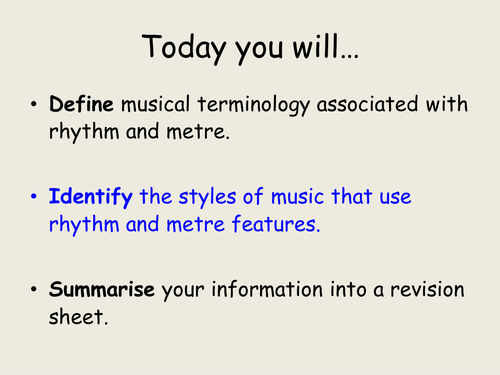 Today you will…

• Define musical terminology associated with rhythm and metre.

• Identify the styles of music that use rhythm and metre features.

• Summarise your information into a revision sheet.